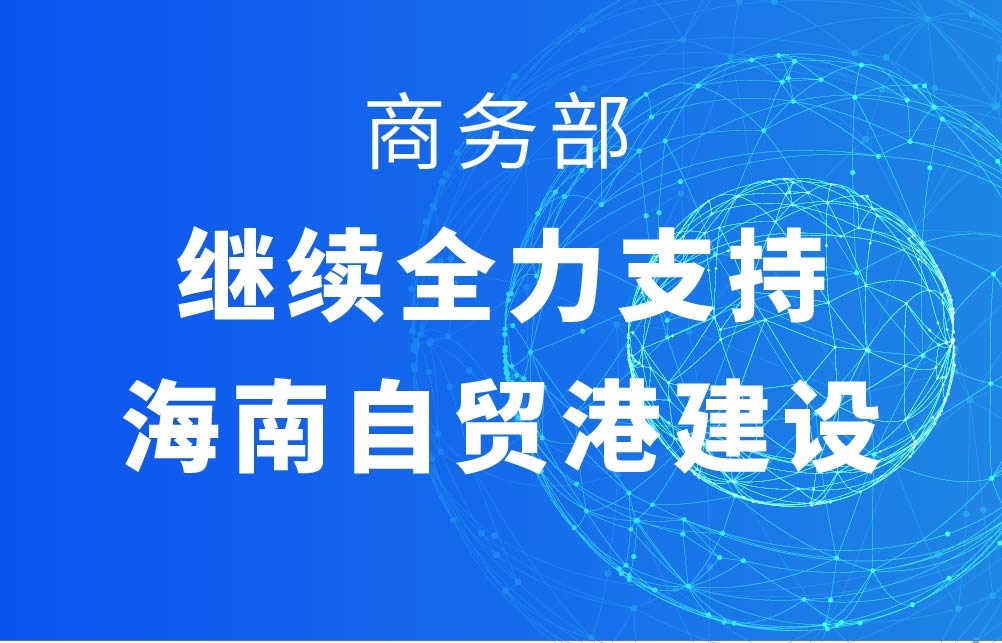 商务部
继续全力支持
海南自贸港建设